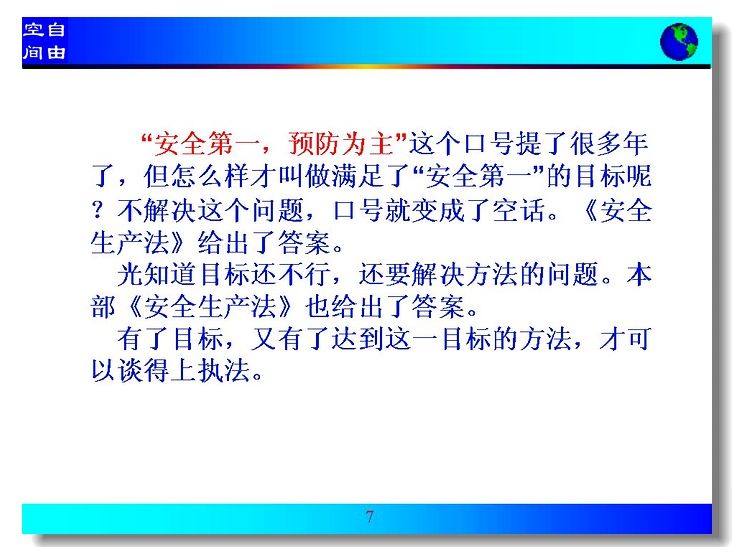 空自
间由

“安全第一，预防为主”这个口号提了很多年了，但怎么样才叫做满足了“安全第一”的目标呢？不解决这个问题，口号就变成了空话。《安全生产法》给出了答案。

光知道目标还不行，还要解决方法的问题。本部《安全生产法》也给出了答案。

有了目标，又有了达到这一目标的方法，才可以谈得上执法。

7